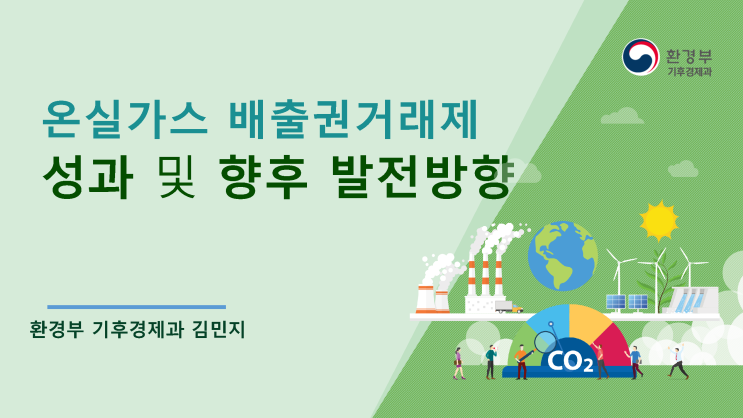 환경부
기후경제과

온실가스 배출권거래제
성과 및 향후 발전방향

환경부 기후경제과 김민지

$CO_2$